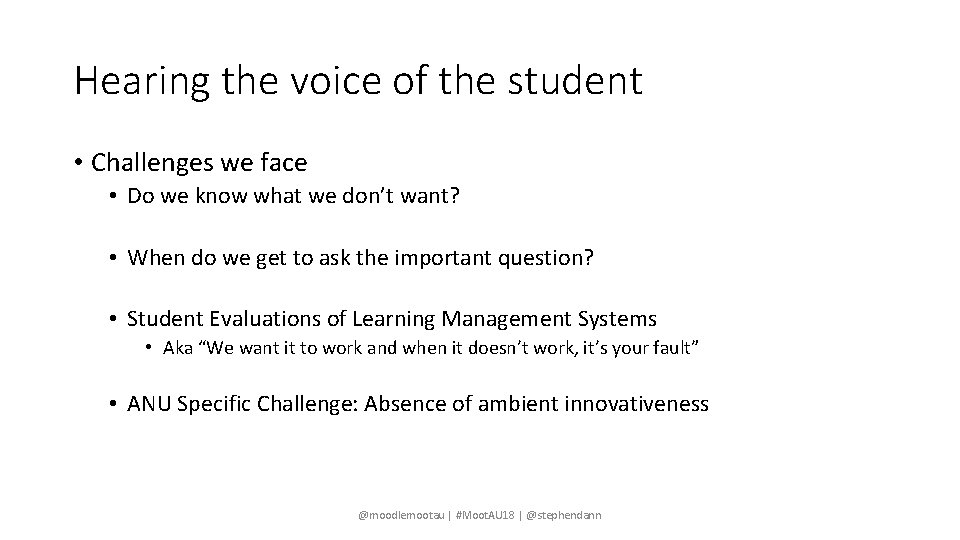 Hearing the voice of the student

• Challenges we face
• Do we know what we don't want?
• When do we get to ask the important question?
• Student Evaluations of Learning Management Systems
• Aka "We want it to work and when it doesn't work, it's your fault"
• ANU Specific Challenge: Absence of ambient innovativeness

@moodlemootau | #MootAU18 | @stephendann